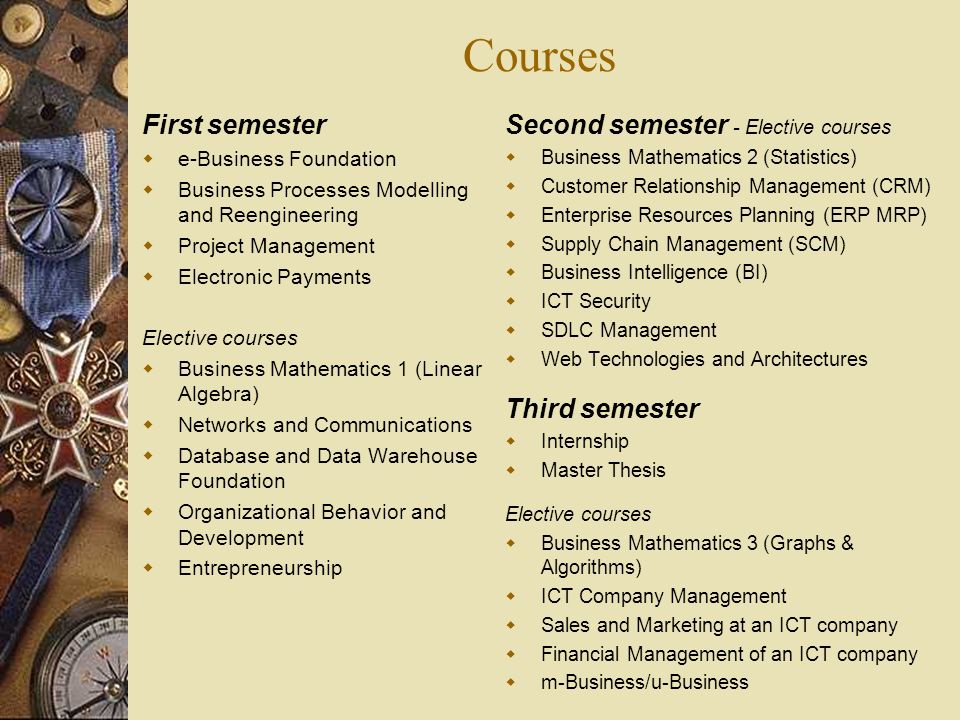 Courses

First semester
- e-Business Foundation
- Business Processes Modelling and Reengineering
- Project Management
- Electronic Payments

Elective courses
- Business Mathematics 1 (Linear Algebra)
- Networks and Communications
- Database and Data Warehouse Foundation
- Organizational Behavior and Development
- Entrepreneurship

Second semester - Elective courses
- Business Mathematics 2 (Statistics)
- Customer Relationship Management (CRM)
- Enterprise Resources Planning (ERP MRP)
- Supply Chain Management (SCM)
- Business Intelligence (BI)
- ICT Security
- SDLC Management
- Web Technologies and Architectures

Third semester
- Internship
- Master Thesis

Elective courses
- Business Mathematics 3 (Graphs & Algorithms)
- ICT Company Management
- Sales and Marketing at an ICT company
- Financial Management of an ICT company
- m-Business/u-Business